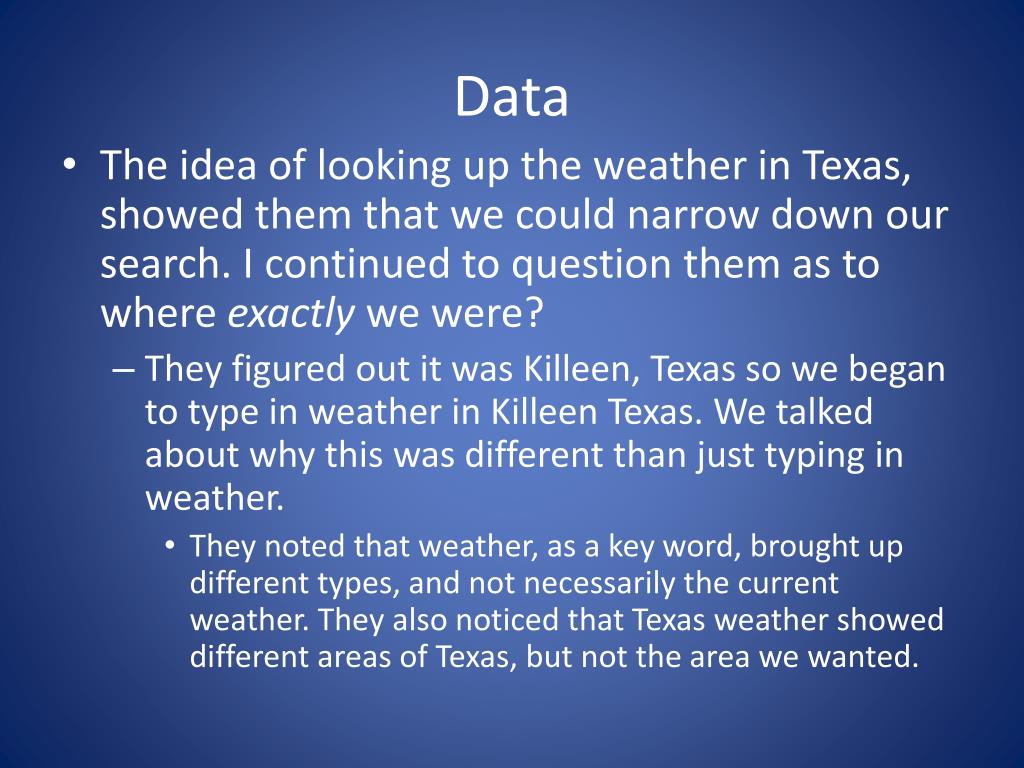 Data

• The idea of looking up the weather in Texas, showed them that we could narrow down our search. I continued to question them as to where exactly we were?

– They figured out it was Killeen, Texas so we began to type in weather in Killeen Texas. We talked about why this was different than just typing in weather.

• They noted that weather, as a key word, brought up different types, and not necessarily the current weather. They also noticed that Texas weather showed different areas of Texas, but not the area we wanted.